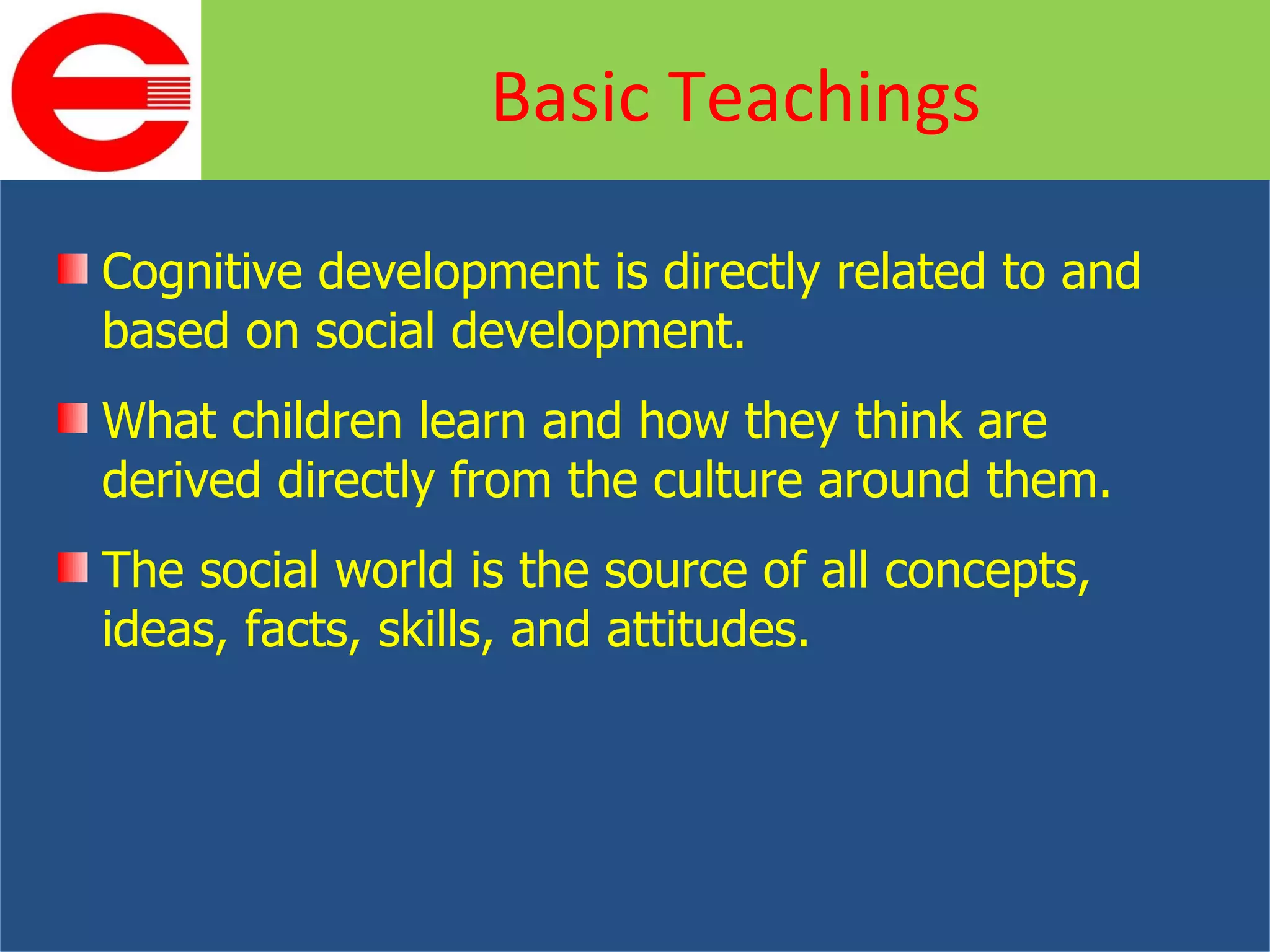 Basic Teachings

Cognitive development is directly related to and based on social development.

What children learn and how they think are derived directly from the culture around them.

The social world is the source of all concepts, ideas, facts, skills, and attitudes.